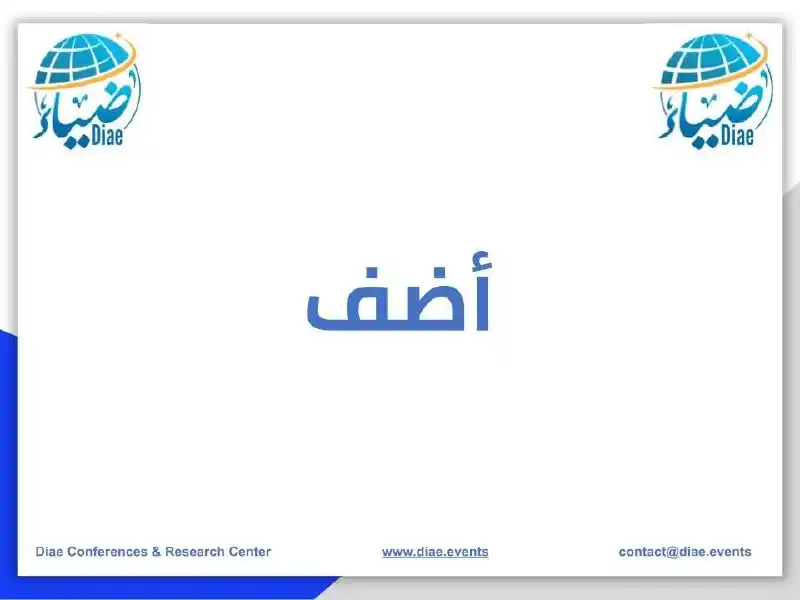 ضياء Diae

ضياء Diae

أضف

Diae Conferences & Research Center www.diae.events contact@diae.events